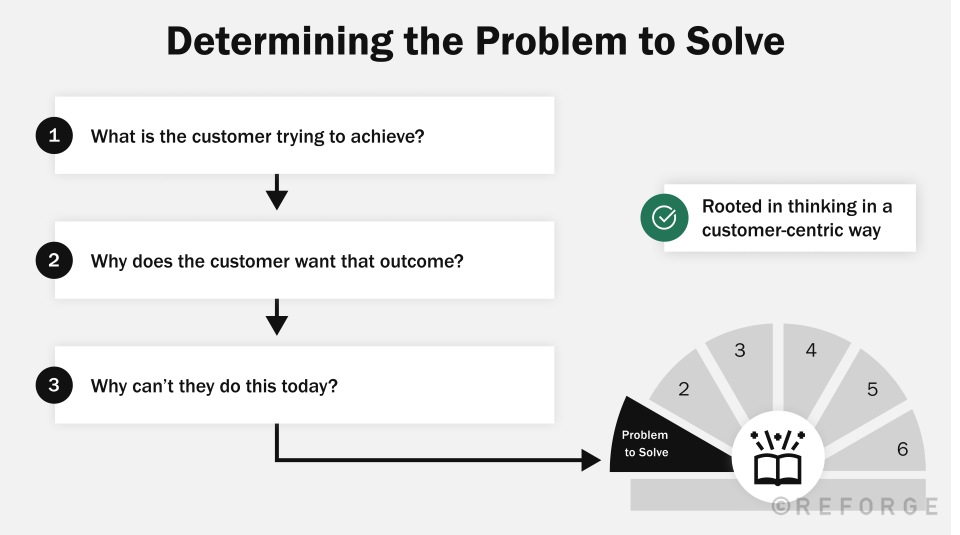 Determining the Problem to Solve

1 What is the customer trying to achieve?

2 Why does the customer want that outcome?

3 Why can't they do this today?

Rooted in thinking in a customer-centric way

Problem to Solve

2

3

4

5

6

©REFORGE